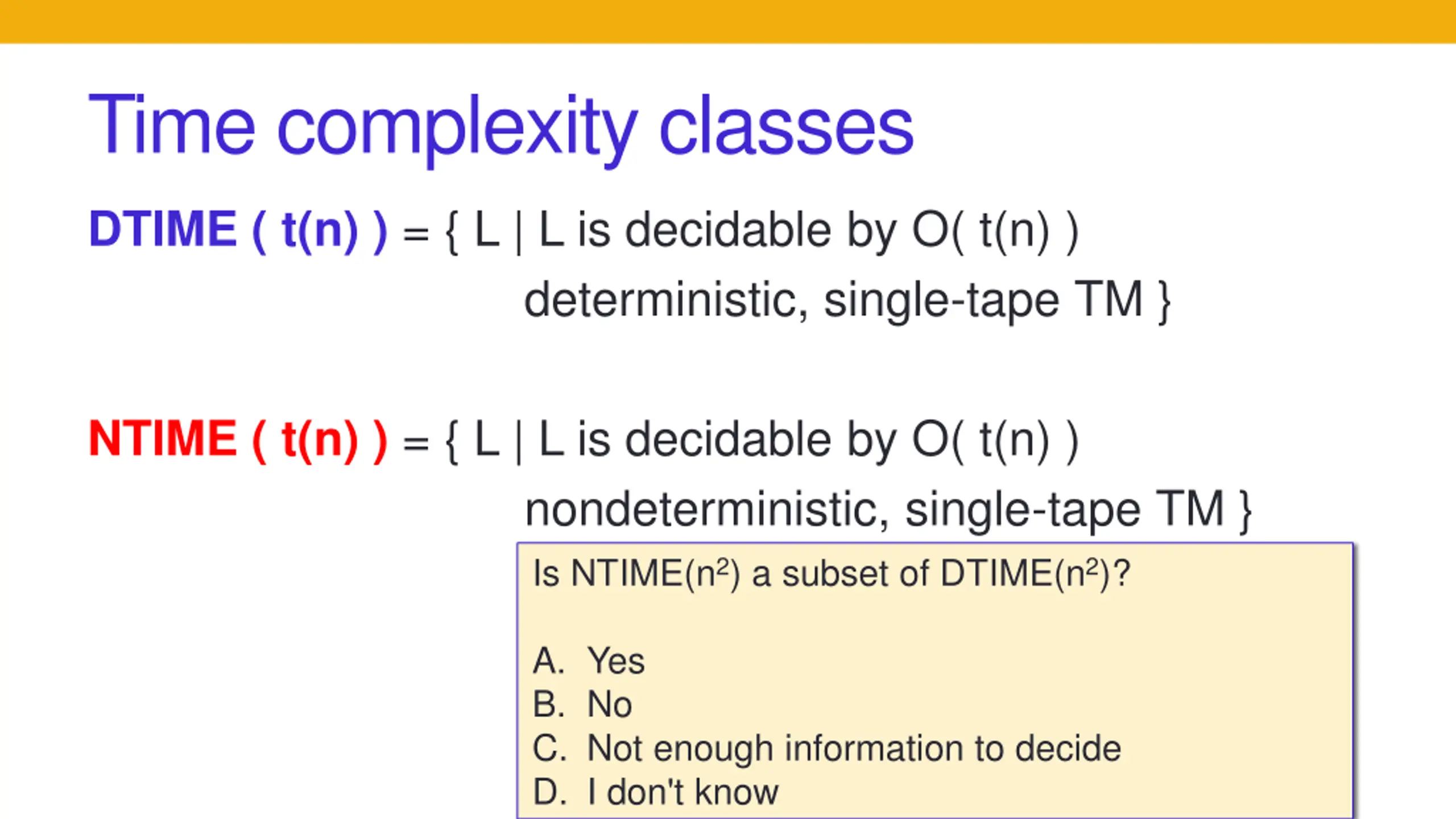 Time complexity classes

DTIME ( t(n) ) = { L | L is decidable by O( t(n) ) deterministic, single-tape TM }

NTIME ( t(n) ) = { L | L is decidable by O( t(n) ) nondeterministic, single-tape TM }

Is NTIME($n^2$) a subset of DTIME($n^2$)?

A. Yes
B. No
C. Not enough information to decide
D. I don't know